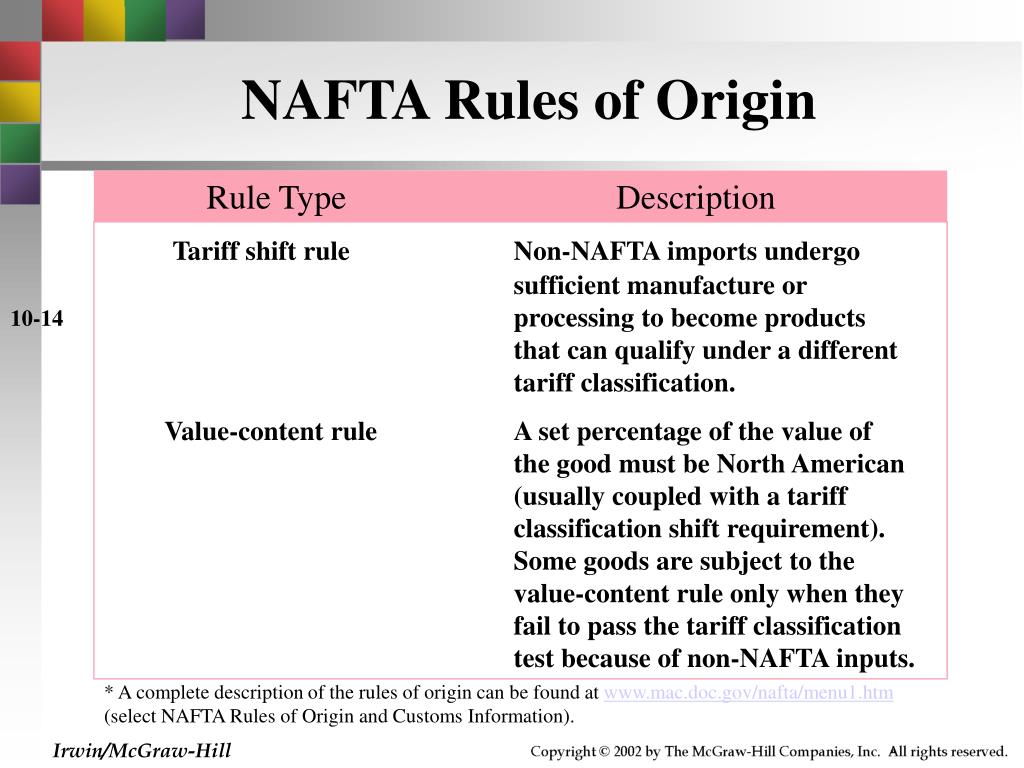 NAFTA Rules of Origin

10-14

| Rule Type | Description |
|---|---|
| Tariff shift rule | Non-NAFTA imports undergo sufficient manufacture or processing to become products that can qualify under a different tariff classification. |
| Value-content rule | A set percentage of the value of the good must be North American (usually coupled with a tariff classification shift requirement). Some goods are subject to the value-content rule only when they fail to pass the tariff classification test because of non-NAFTA inputs. |

* A complete description of the rules of origin can be found at www.mac.doc.gov/nafta/menu1.htm (select NAFTA Rules of Origin and Customs Information).

Irwin/McGraw-Hill

Copyright © 2002 by The McGraw-Hill Companies, Inc. All rights reserved.